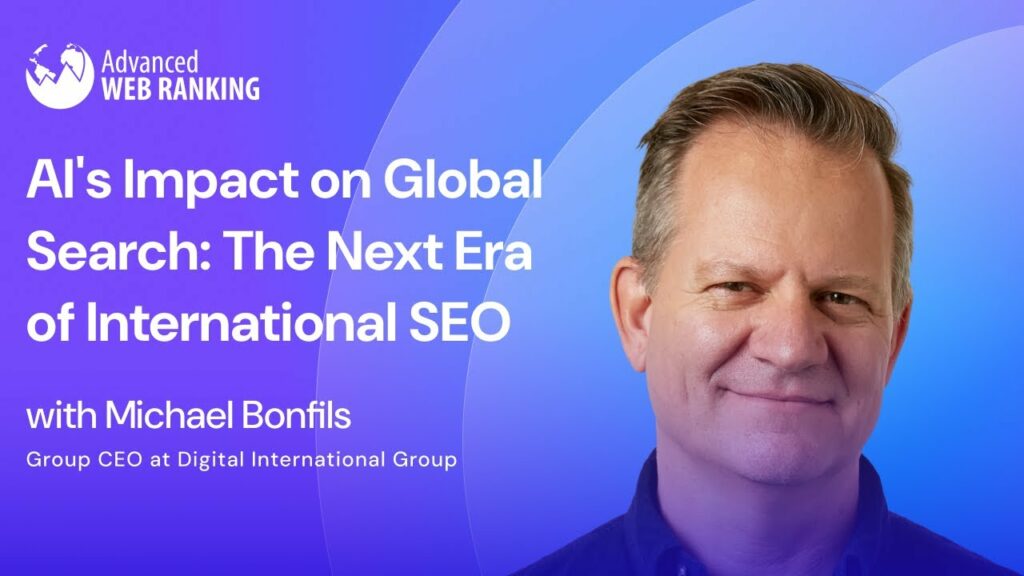 Advanced
WEB RANKING

AI's Impact on Global Search: The Next Era of International SEO

with Michael Bonfils

Group CEO at Digital International Group